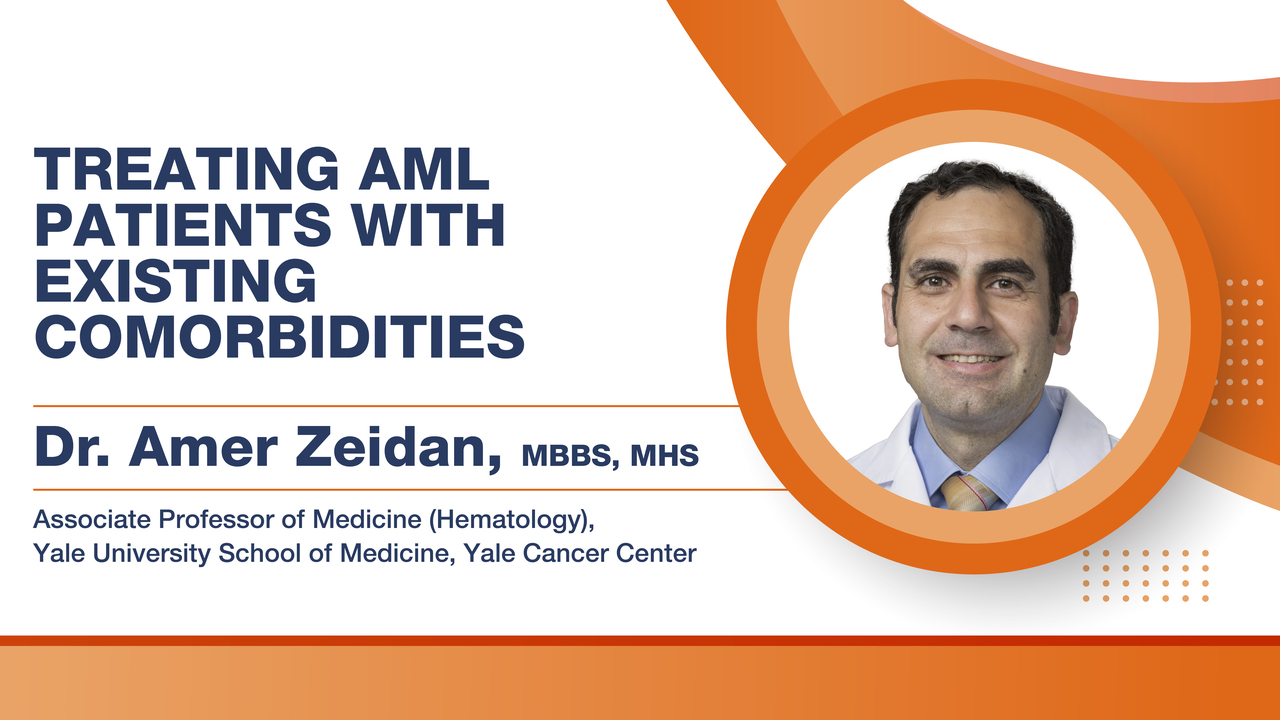 TREATING AML PATIENTS WITH EXISTING COMORBIDITIES

Dr. Amer Zeidan, MBBS, MHS

Associate Professor of Medicine (Hematology), Yale University School of Medicine, Yale Cancer Center